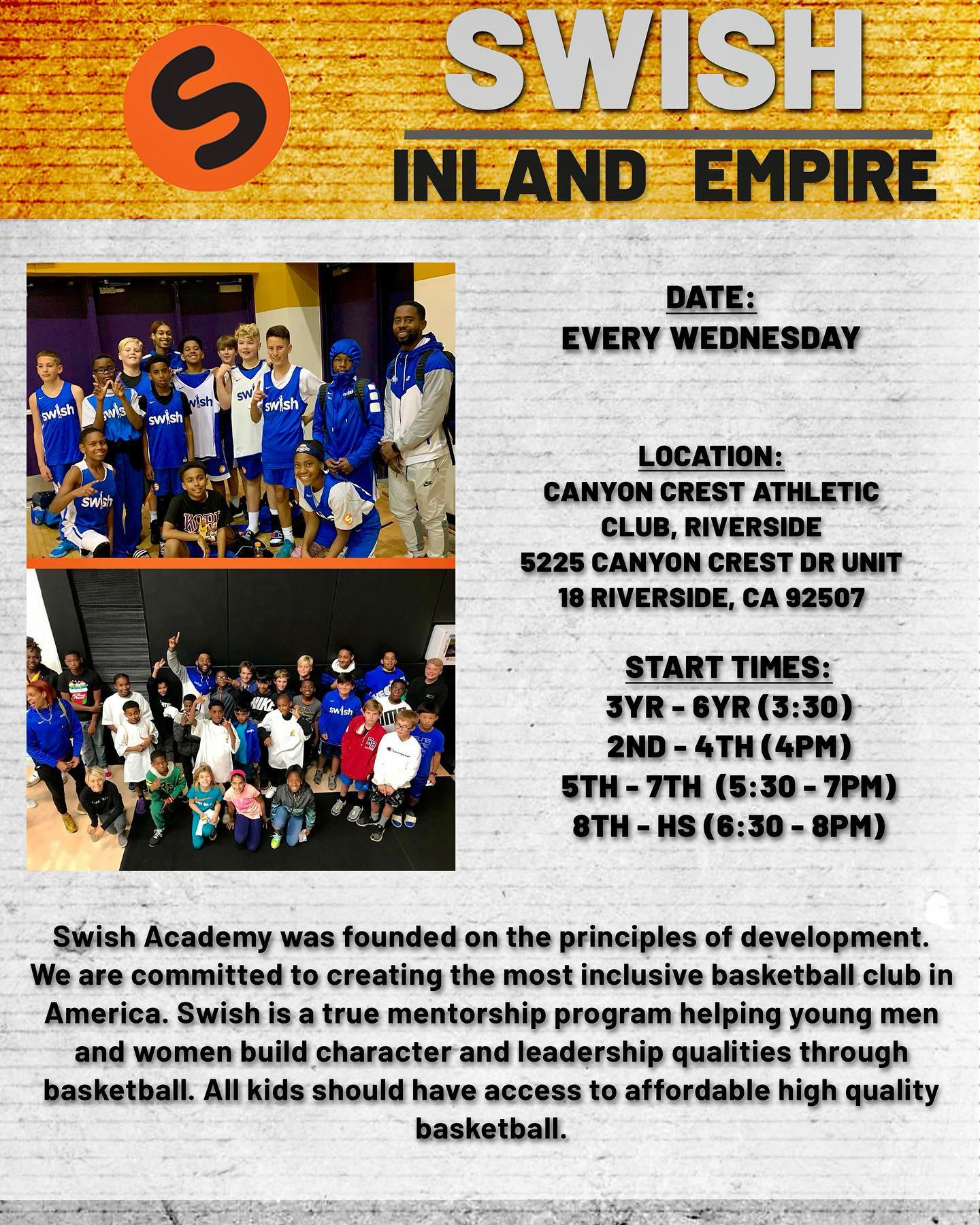 SWISH
INLAND EMPIRE

DATE:
EVERY WEDNESDAY

LOCATION:
CANYON CREST ATHLETIC CLUB, RIVERSIDE
5225 CANYON CREST DR UNIT 18 RIVERSIDE, CA 92507

START TIMES:
3YR - 6YR (3:30)
2ND - 4TH (4PM)
5TH - 7TH (5:30 - 7PM)
8TH - HS (6:30 - 8PM)

Swish Academy was founded on the principles of development. We are committed to creating the most inclusive basketball club in America. Swish is a true mentorship program helping young men and women build character and leadership qualities through basketball. All kids should have access to affordable high quality basketball.